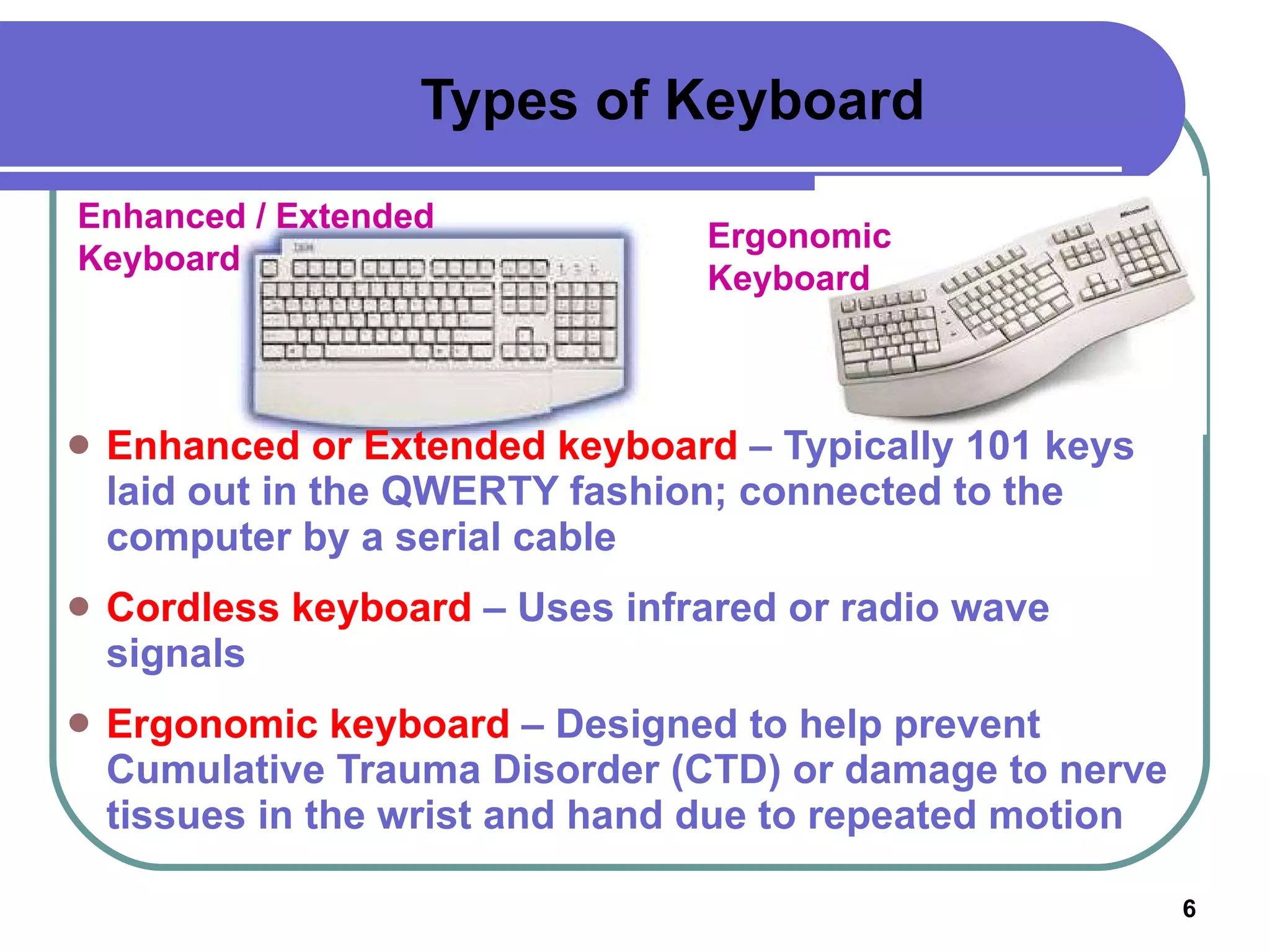 Types of Keyboard

Enhanced / Extended Keyboard

Ergonomic Keyboard

- Enhanced or Extended keyboard – Typically 101 keys laid out in the QWERTY fashion; connected to the computer by a serial cable
- Cordless keyboard – Uses infrared or radio wave signals
- Ergonomic keyboard – Designed to help prevent Cumulative Trauma Disorder (CTD) or damage to nerve tissues in the wrist and hand due to repeated motion

6